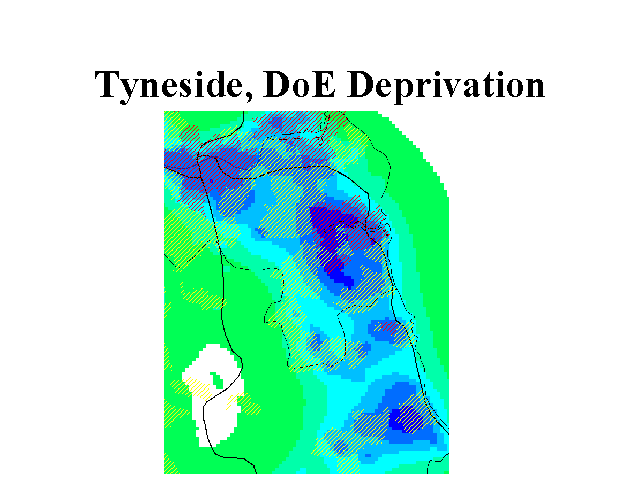 Tyneside, DoE Deprivation